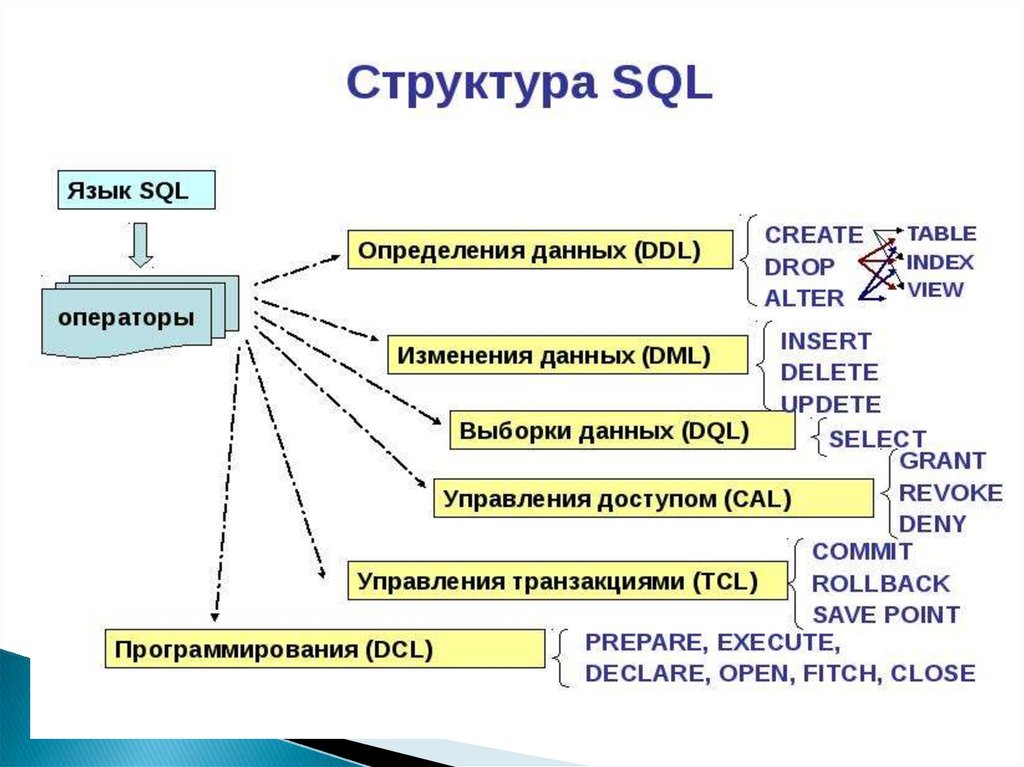 Структура SQL

Язык SQL

операторы

Определения данных (DDL)

CREATE
DROP
ALTER

TABLE
INDEX
VIEW

Изменения данных (DML)

INSERT
DELETE
UPDETE

Выборки данных (DQL)

SELECT

Управления доступом (CAL)

GRANT
REVOKE
DENY

Управления транзакциями (TCL)

COMMIT
ROLLBACK
SAVE POINT

Программирования (DCL)

PREPARE, EXECUTE,
DECLARE, OPEN, FITCH, CLOSE